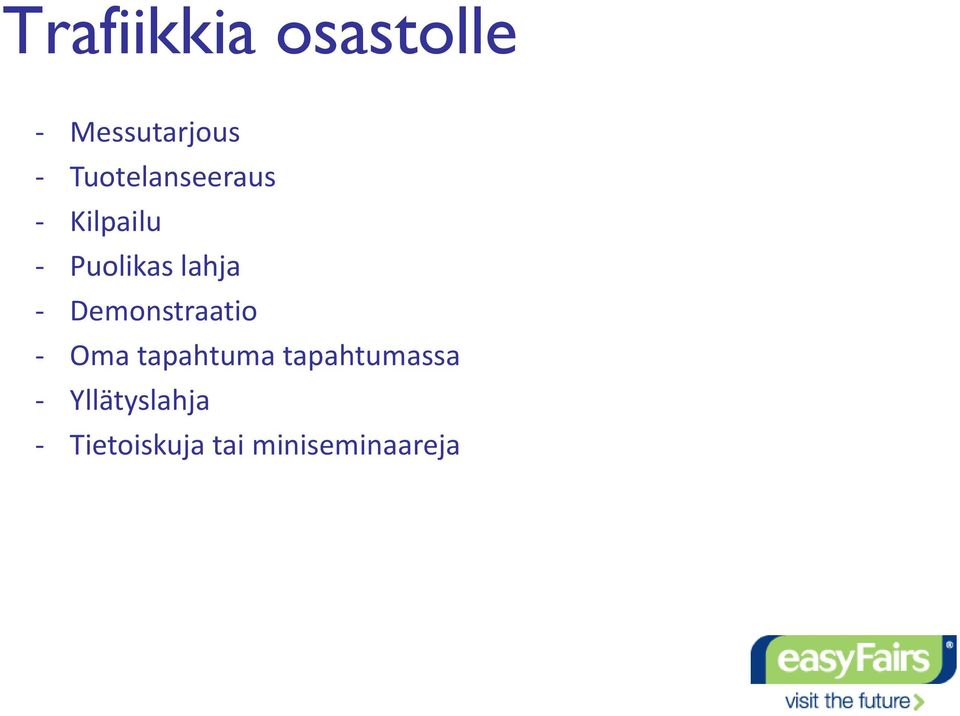 Trafiikkia osastolle

- Messutarjous
- Tuotelanseeraus
- Kilpailu
- Puolikas lahja
- Demonstraatio
- Oma tapahtuma tapahtumassa
- Yllätyslahja
- Tietoiskuja tai miniseminaareja

easyFairs®
visit the future